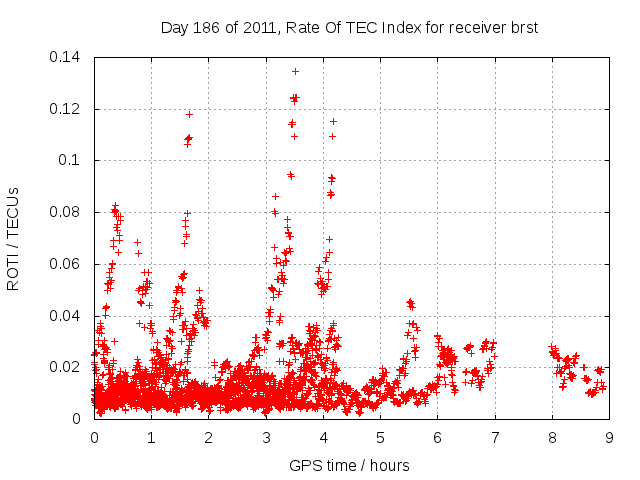 Day 186 of 2011, Rate Of TEC Index for receiver brst

ROTI / TECUs

0.14
0.12
0.1
0.08
0.06
0.04
0.02
0

0 1 2 3 4 5 6 7 8 9

GPS time / hours